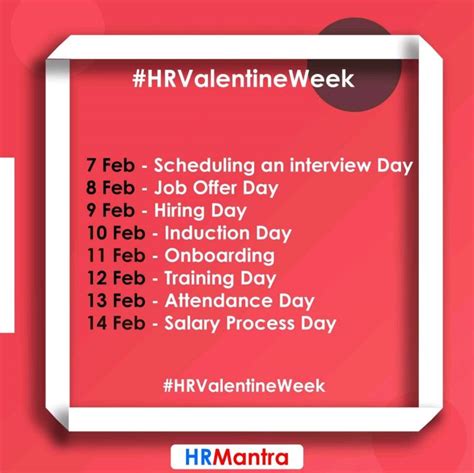 #HRValentineWeek

7 Feb - Scheduling an interview Day
8 Feb - Job Offer Day
9 Feb - Hiring Day
10 Feb - Induction Day
11 Feb - Onboarding
12 Feb - Training Day
13 Feb - Attendance Day
14 Feb - Salary Process Day

#HRValentineWeek

HRMantra